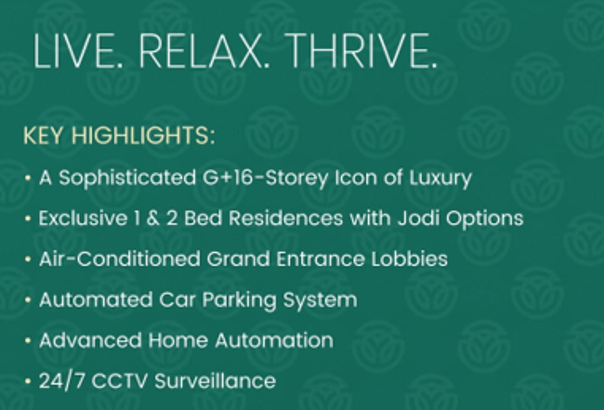 LIVE. RELAX. THRIVE.

KEY HIGHLIGHTS:

• A Sophisticated G+16-Storey Icon of Luxury
• Exclusive 1 & 2 Bed Residences with Jodi Options
• Air-Conditioned Grand Entrance Lobbies
• Automated Car Parking System
• Advanced Home Automation
• 24/7 CCTV Surveillance